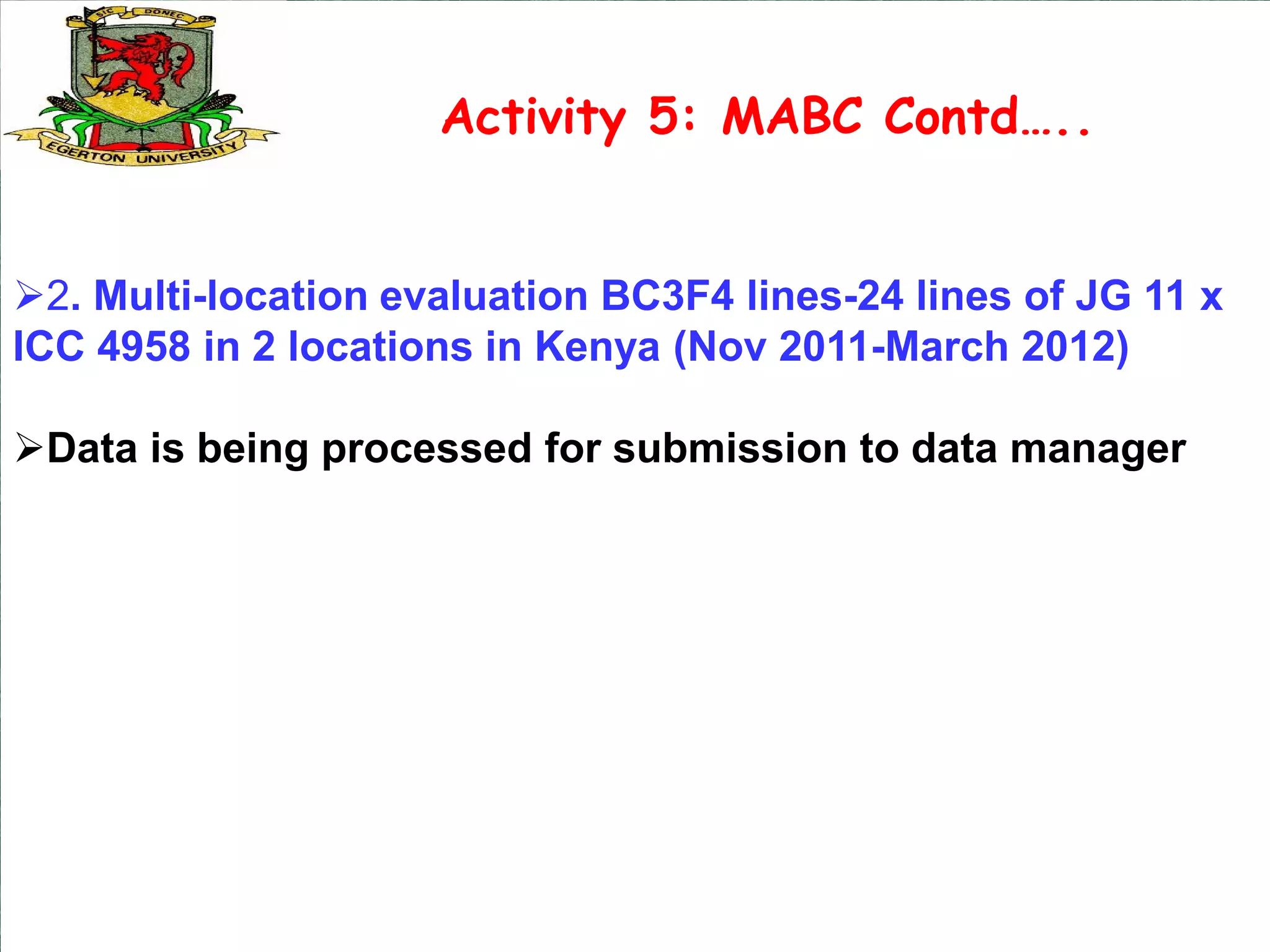 SIC DONEC

EGERTON UNIVERSITY

Activity 5: MABC Contd…..

➢2. Multi-location evaluation BC3F4 lines-24 lines of JG 11 x ICC 4958 in 2 locations in Kenya (Nov 2011-March 2012)

➢Data is being processed for submission to data manager